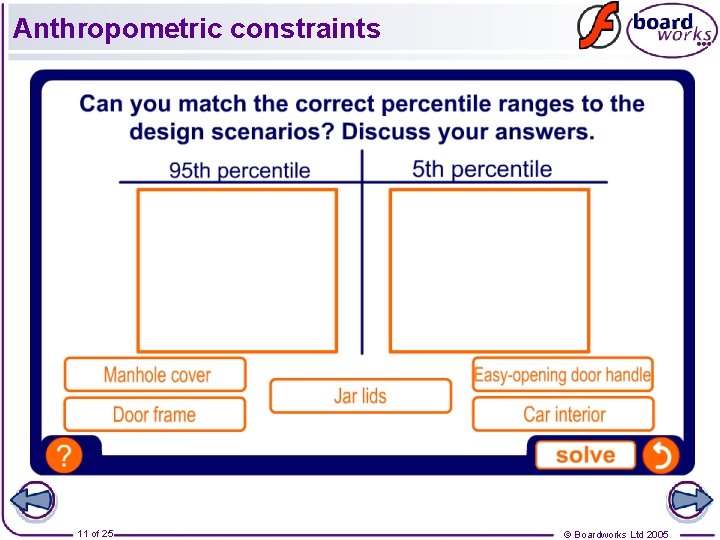 Anthropometric constraints

board works

Can you match the correct percentile ranges to the design scenarios? Discuss your answers.

95th percentile

5th percentile

Manhole cover

Door frame

Jar lids

Easy-opening door handle

Car interior

?

solve

11 of 25

© Boardworks Ltd 2005